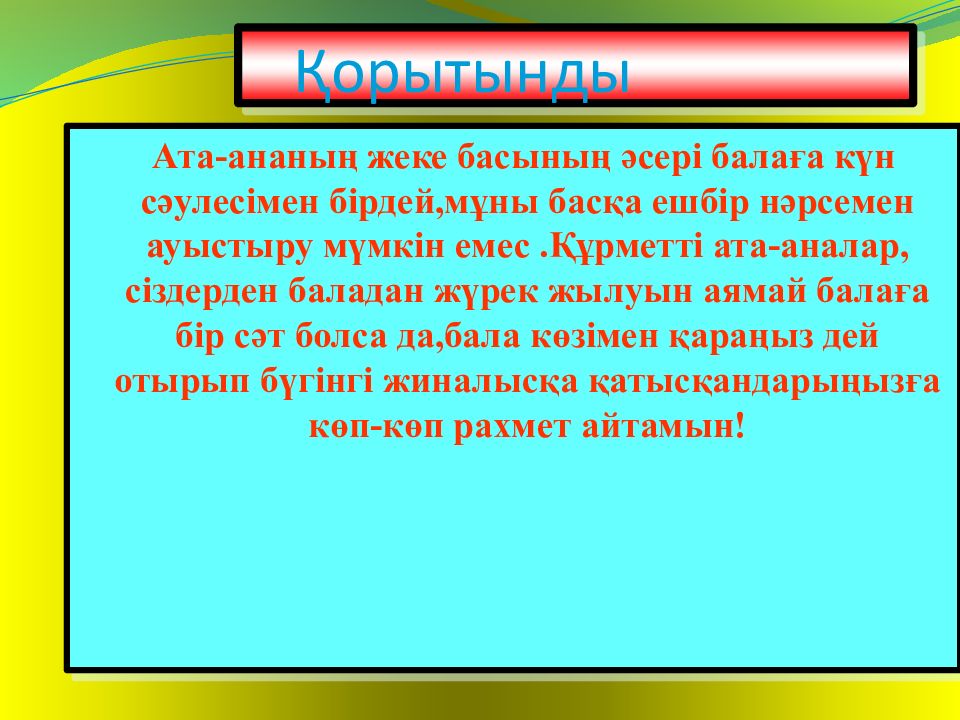 Қорытынды

Ата-ананың жеке басының әсері балаға күн сәулесімен бірдей,мұны басқа ешбір нәрсемен ауыстыру мүмкін емес .Құрметті ата-аналар, сіздерден баладан жүрек жылуын аямай балаға бір сәт болса да,бала көзімен қараңыз дей отырып бүгінгі жиналысқа қатысқандарыңызға көп-көп рахмет айтамын!